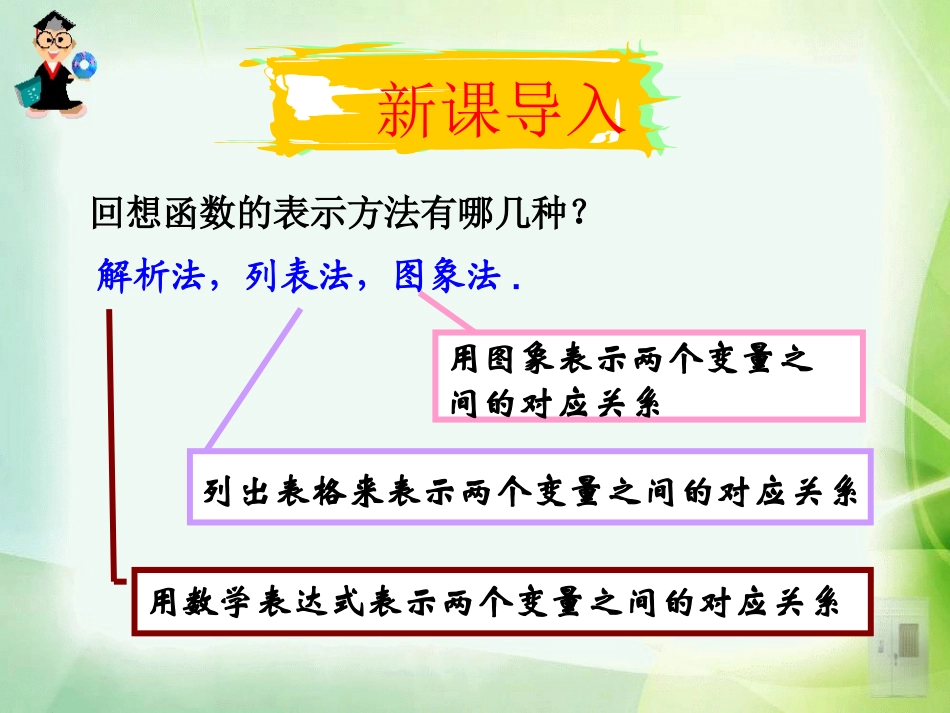 新课导入

回想函数的表示方法有哪几种？

解析法，列表法，图象法．

用图象表示两个变量之间的对应关系

列出表格来表示两个变量之间的对应关系

用数学表达式表示两个变量之间的对应关系